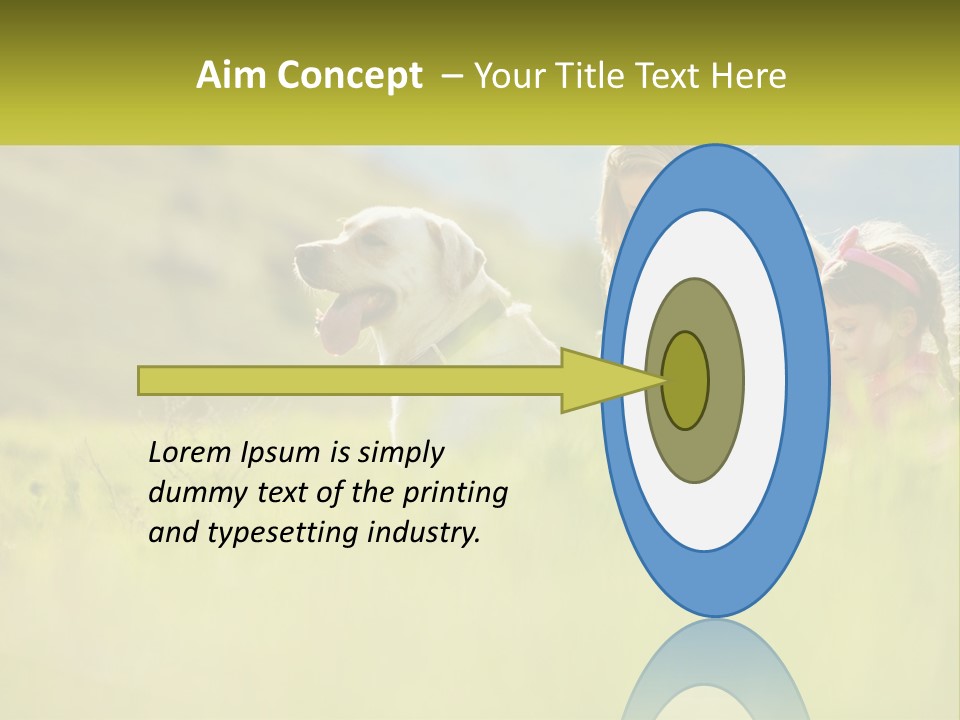 Aim Concept – Your Title Text Here

Lorem Ipsum is simply dummy text of the printing and typesetting industry.